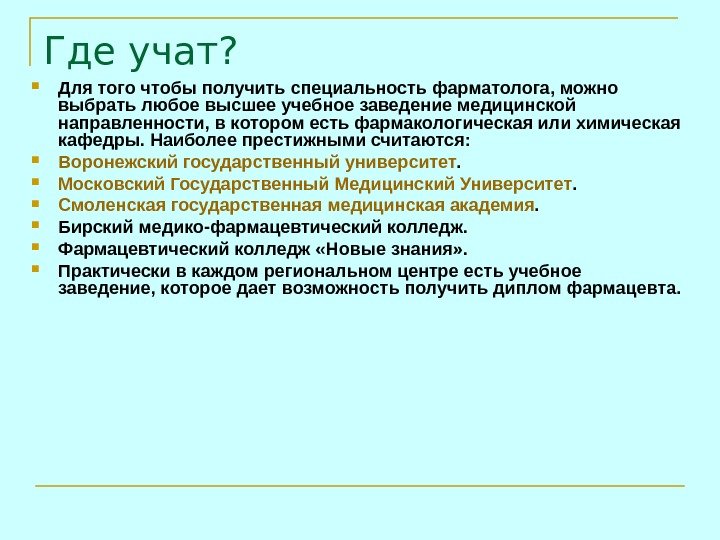 Где учат?

Для того чтобы получить специальность фарматолога, можно выбрать любое высшее учебное заведение медицинской направленности, в котором есть фармакологическая или химическая кафедры. Наиболее престижными считаются:

Воронежский государственный университет.

Московский Государственный Медицинский Университет.

Смоленская государственная медицинская академия.

Бирский медико-фармацевтический колледж.

Фармацевтический колледж «Новые знания».

Практически в каждом региональном центре есть учебное заведение, которое дает возможность получить диплом фармацевта.